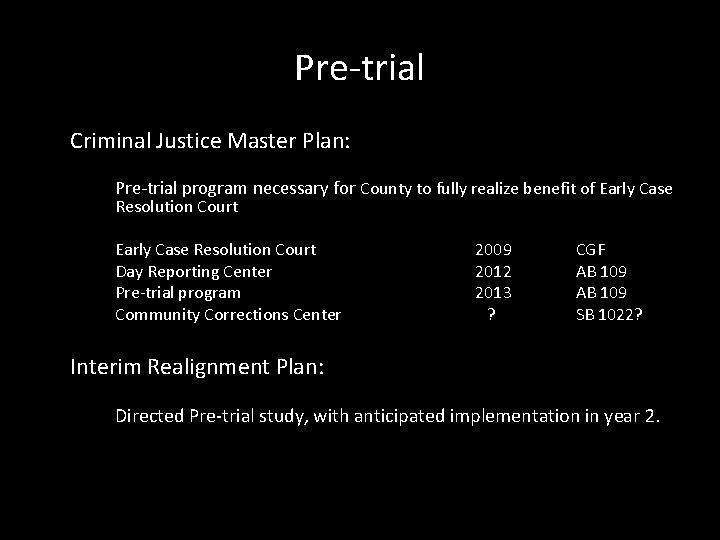 Pre-trial

Criminal Justice Master Plan:

Pre-trial program necessary for County to fully realize benefit of Early Case Resolution Court

| | | |
|---|---|---|
| Early Case Resolution Court | 2009 | CGF |
| Day Reporting Center | 2012 | AB 109 |
| Pre-trial program | 2013 | AB 109 |
| Community Corrections Center | ? | SB 1022? |

Interim Realignment Plan:

Directed Pre-trial study, with anticipated implementation in year 2.